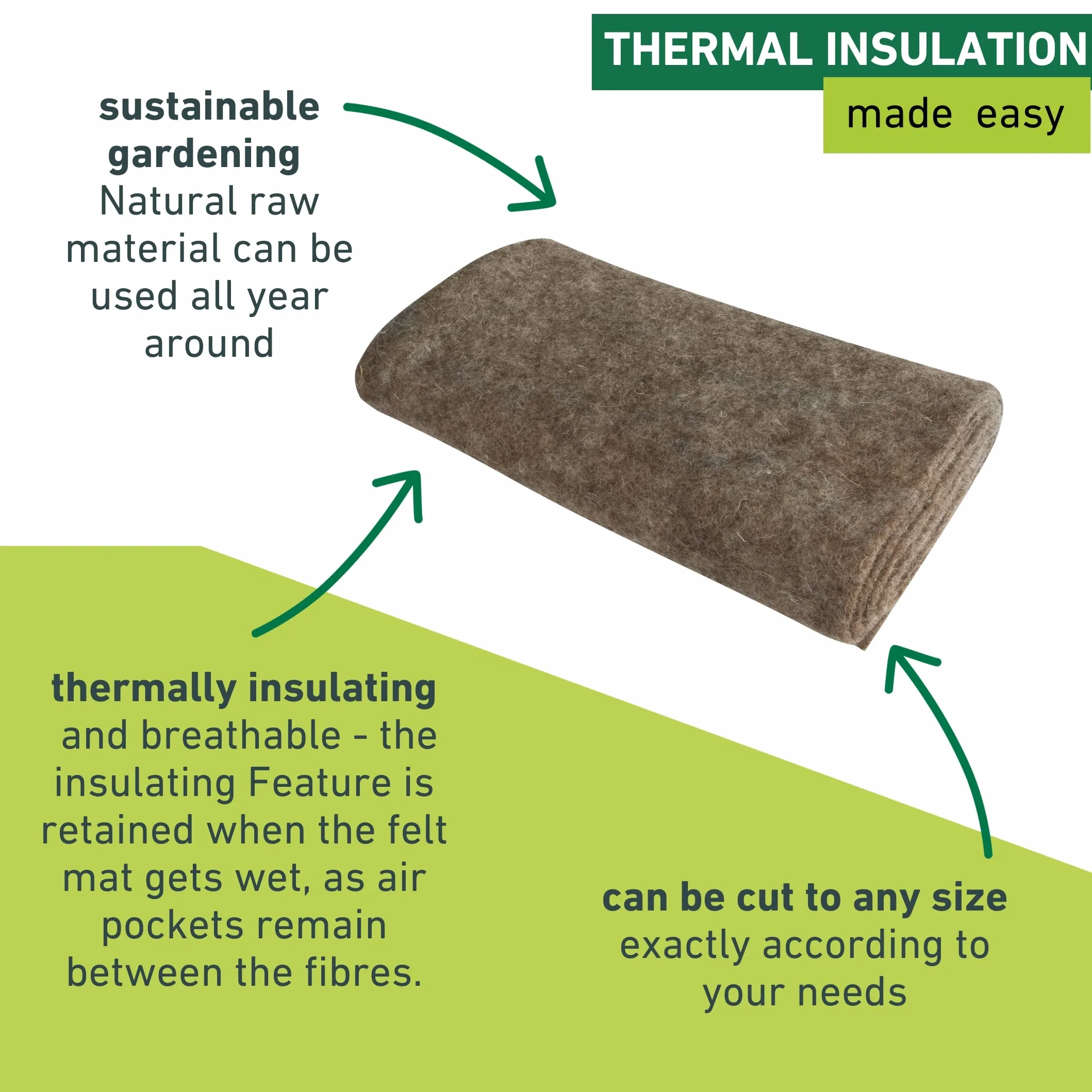 THERMAL INSULATION
made easy

sustainable gardening
Natural raw material can be used all year around

thermally insulating
and breathable - the insulating Feature is retained when the felt mat gets wet, as air pockets remain between the fibres.

can be cut to any size
exactly according to your needs